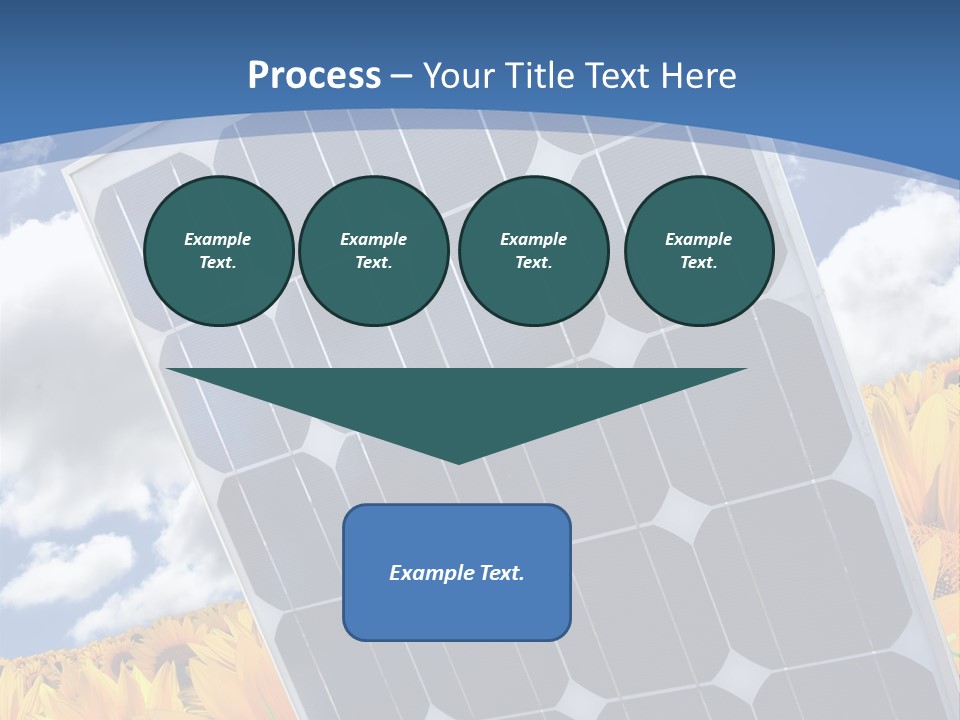 Process – Your Title Text Here

Example Text.

Example Text.

Example Text.

Example Text.

Example Text.